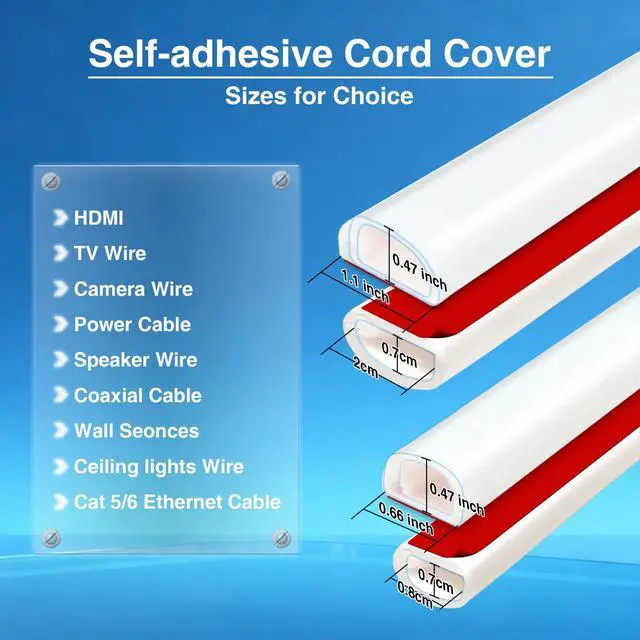 Self-adhesive Cord Cover
Sizes for Choice

HDMI
TV Wire
Camera Wire
Power Cable
Speaker Wire
Coaxial Cable
Wall Seonces
Ceiling lights Wire
Cat 5/6 Ethernet Cable

0.47 inch
1.1 inch
0.7cm
2cm

0.47 inch
0.66 inch
0.7cm
0.8cm